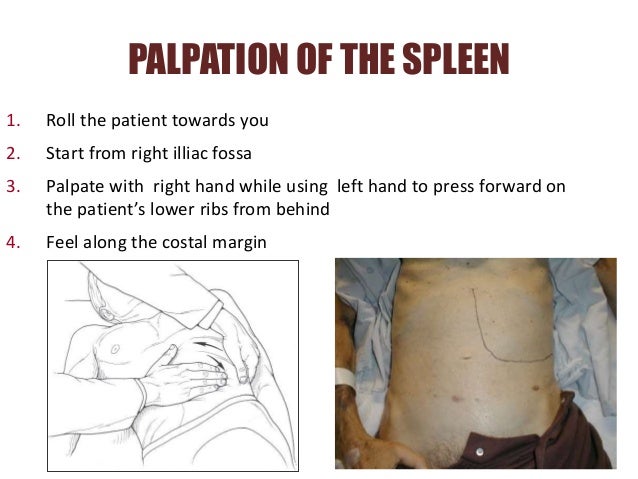 PALPATION OF THE SPLEEN

1. Roll the patient towards you

2. Start from right illiac fossa

3. Palpate with right hand while using left hand to press forward on the patient's lower ribs from behind

4. Feel along the costal margin